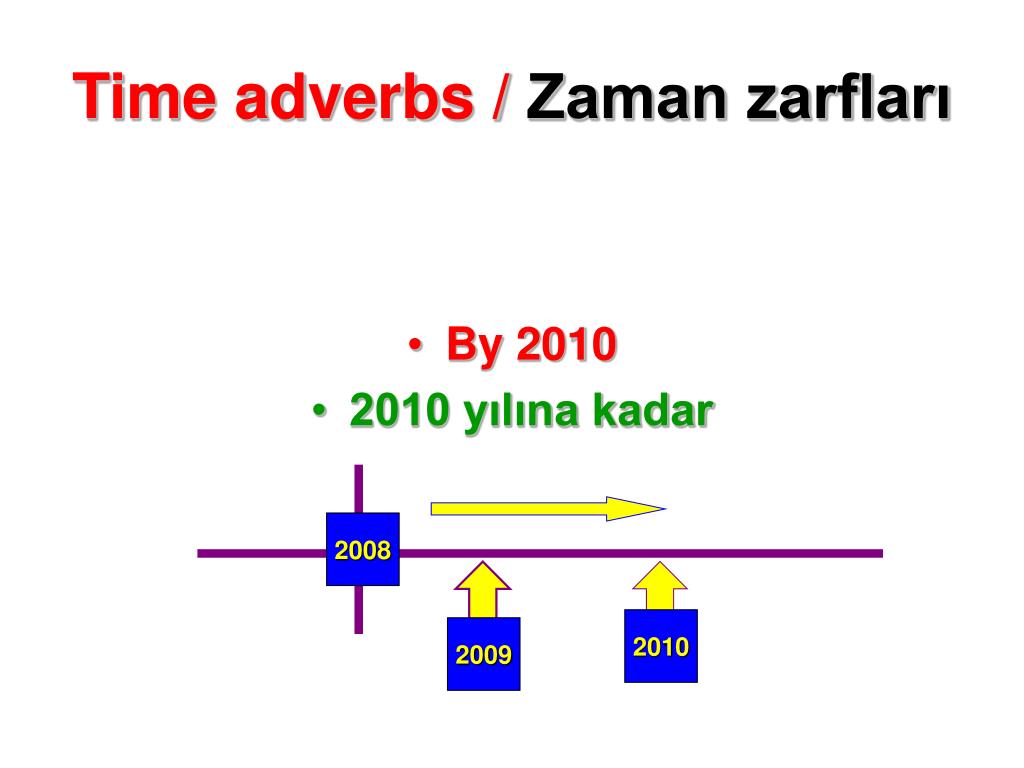 Time adverbs / Zaman zarfları

• By 2010
• 2010 yılına kadar

2008

2009

2010